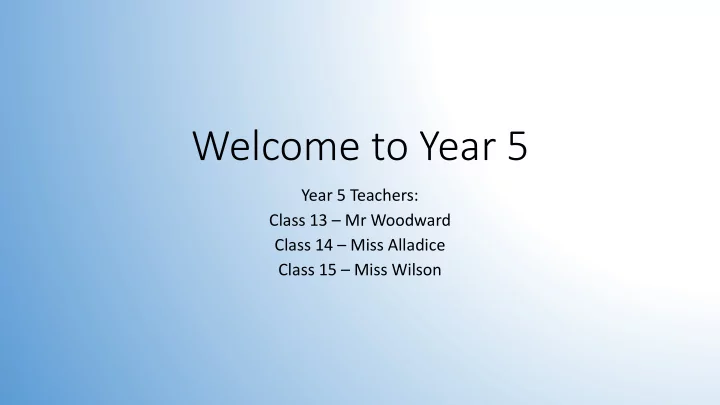 Welcome to Year 5

Year 5 Teachers:
Class 13 – Mr Woodward
Class 14 – Miss Alladice
Class 15 – Miss Wilson